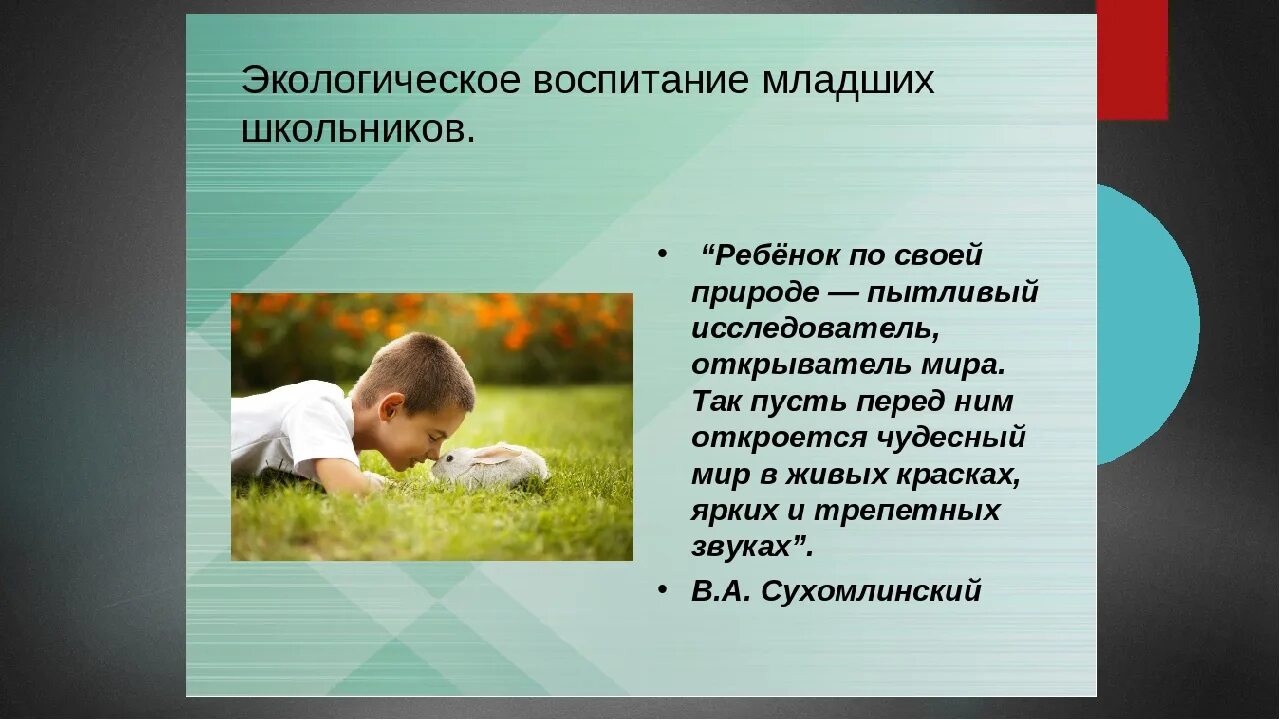 Экологическое воспитание младших школьников.

• “Ребёнок по своей природе — пытливый исследователь, открыватель мира. Так пусть перед ним откроется чудесный мир в живых красках, ярких и трепетных звуках”.

• В.А. Сухомлинский